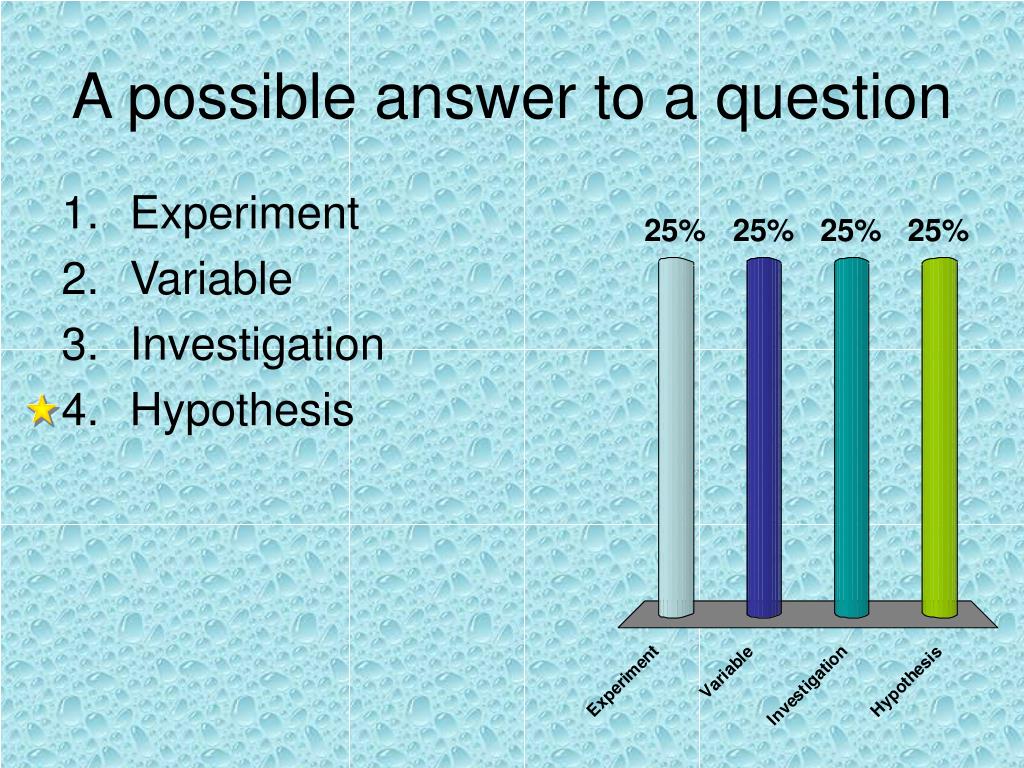 A possible answer to a question

1. Experiment
2. Variable
3. Investigation
4. Hypothesis

25% 25% 25% 25%

Experiment
Variable
Investigation
Hypothesis